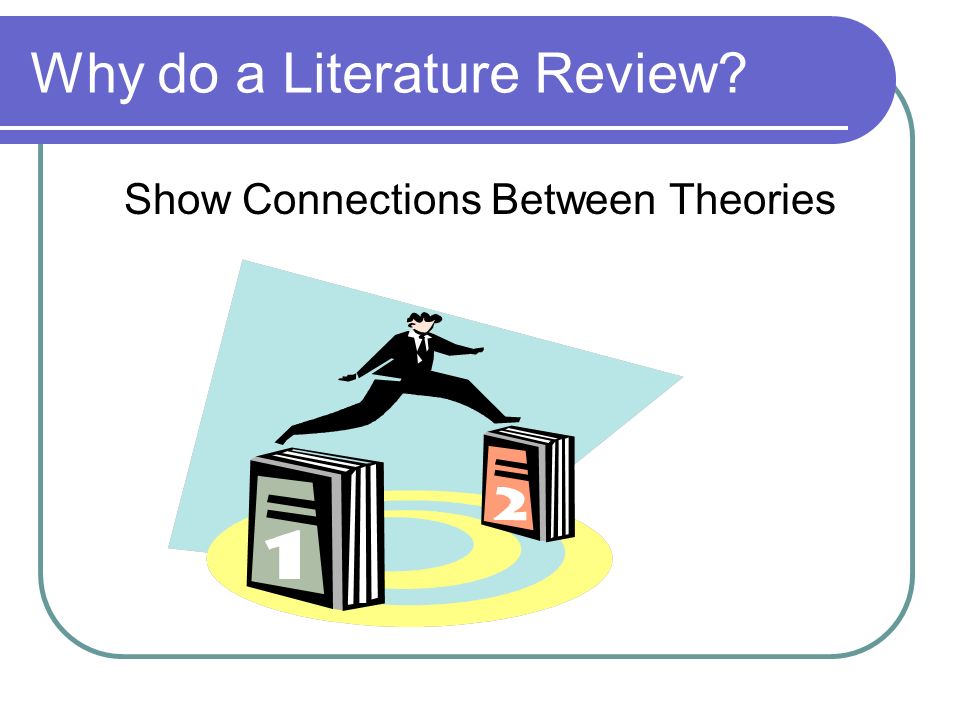 Why do a Literature Review?

Show Connections Between Theories

1

2